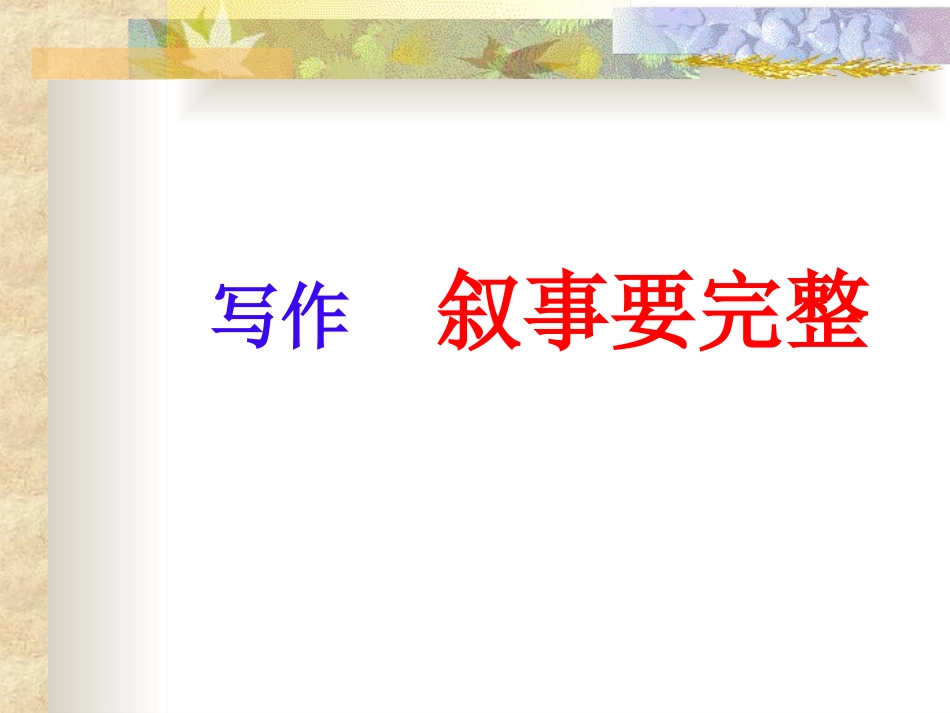 写作　叙事要完整